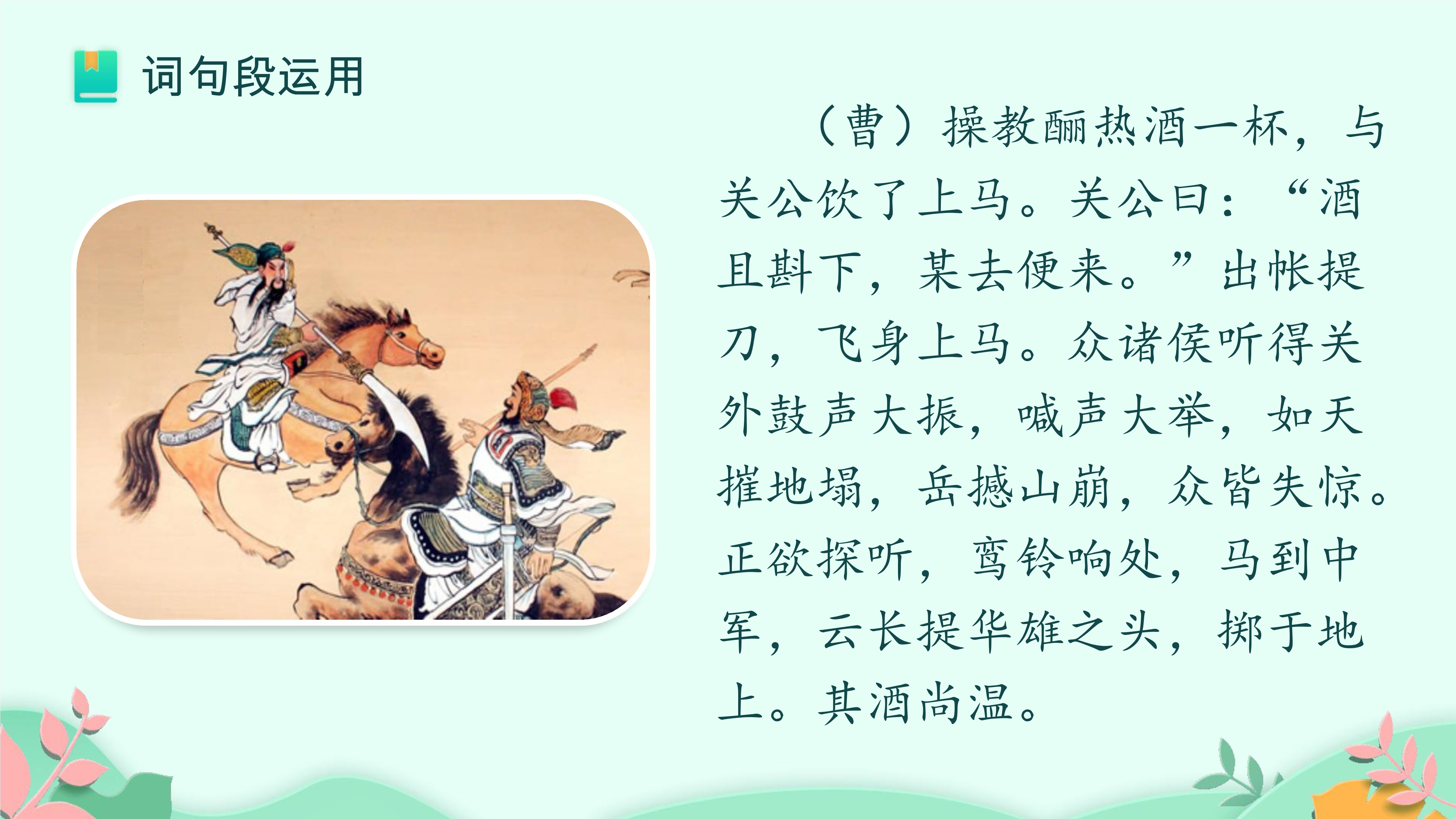 词句段运用

（曹）操教酾热酒一杯，与关公饮了上马。关公曰：“酒且斟下，某去便来。”出帐提刀，飞身上马。众诸侯听得关外鼓声大振，喊声大举，如天摧地塌，岳撼山崩，众皆失惊。正欲探听，鸾铃响处，马到中军，云长提华雄之头，掷于地上。其酒尚温。